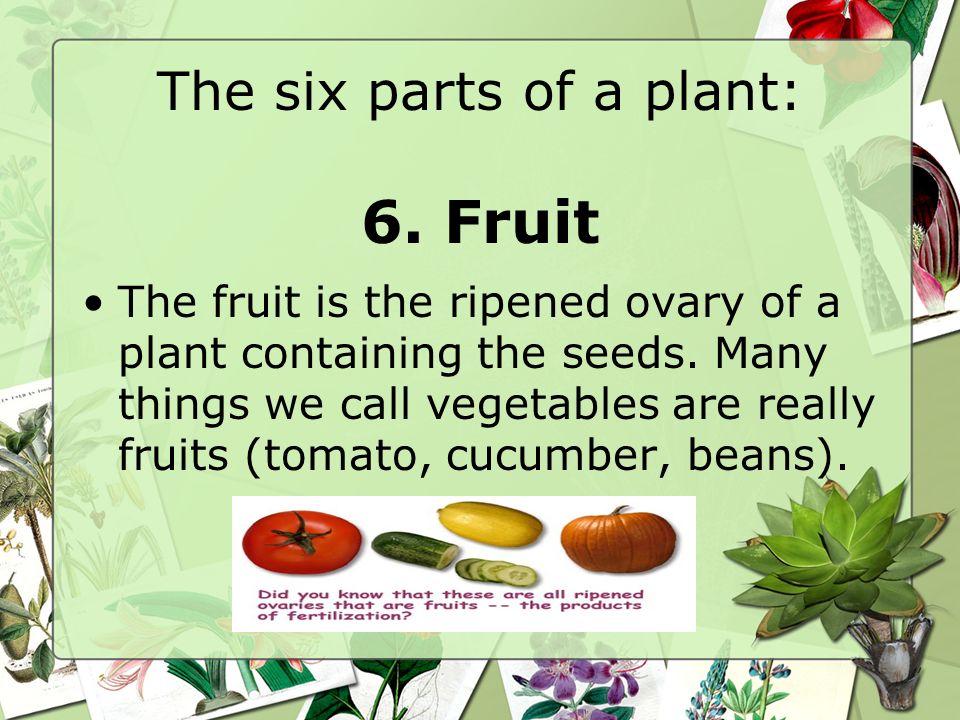 The six parts of a plant:

6. Fruit

• The fruit is the ripened ovary of a plant containing the seeds. Many things we call vegetables are really fruits (tomato, cucumber, beans).

Did you know that these are all ripened ovaries that are fruits -- the products of fertilization?